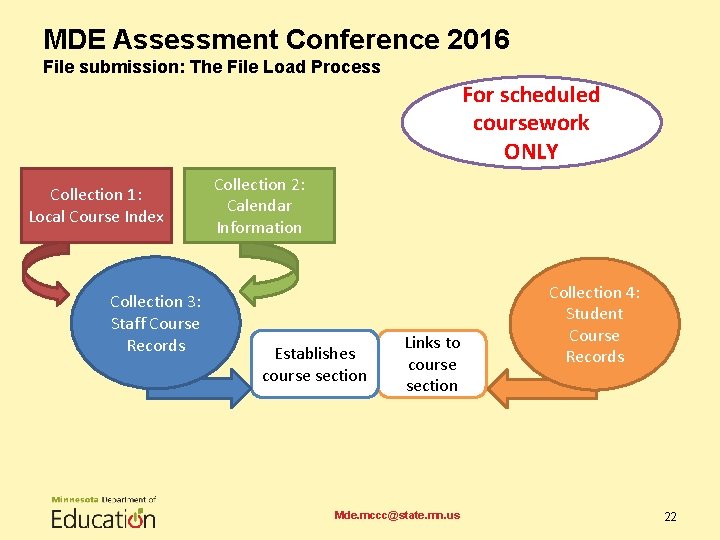 MDE Assessment Conference 2016
File submission: The File Load Process

For scheduled coursework ONLY

Collection 1: Local Course Index

Collection 2: Calendar Information

Collection 3: Staff Course Records

Establishes course section

Links to course section

Collection 4: Student Course Records

Minnesota Department of Education

Mde.mccc@state.mn.us

22